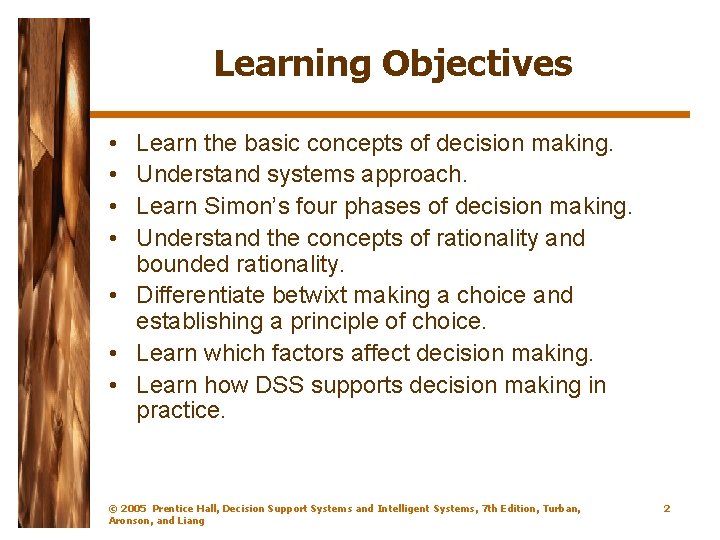 Learning Objectives

• Learn the basic concepts of decision making.
• Understand systems approach.
• Learn Simon's four phases of decision making.
• Understand the concepts of rationality and bounded rationality.
• Differentiate betwixt making a choice and establishing a principle of choice.
• Learn which factors affect decision making.
• Learn how DSS supports decision making in practice.

© 2005 Prentice Hall, Decision Support Systems and Intelligent Systems, 7th Edition, Turban, Aronson, and Liang

2